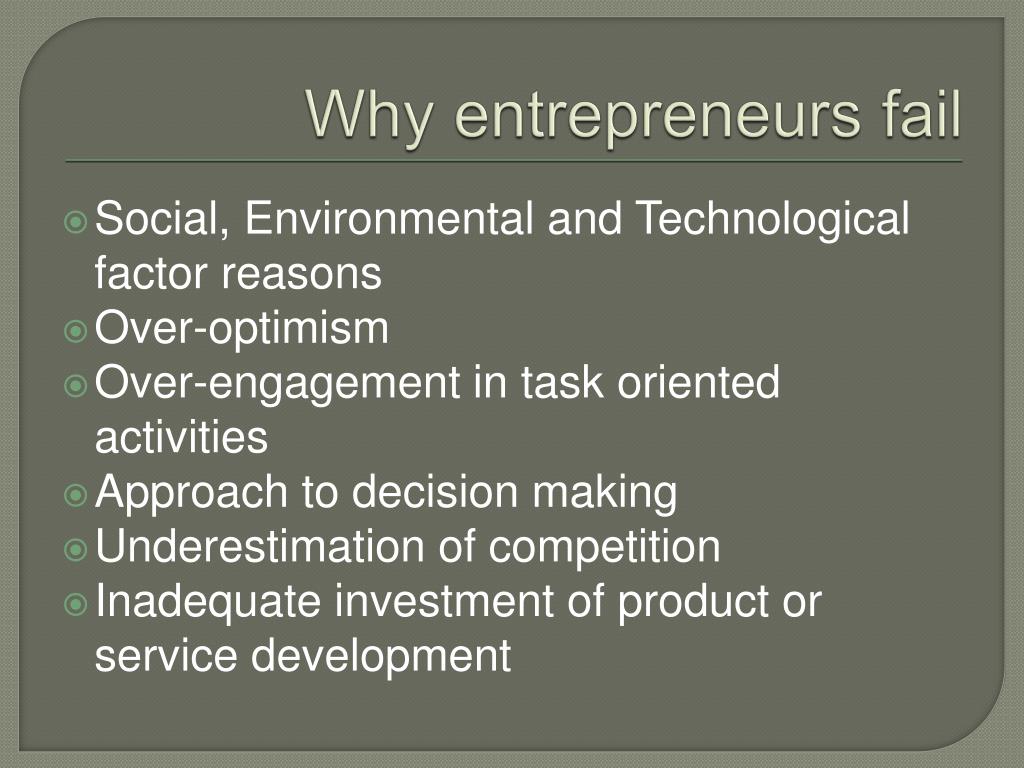 Why entrepreneurs fail

Social, Environmental and Technological factor reasons
Over-optimism
Over-engagement in task oriented activities
Approach to decision making
Underestimation of competition
Inadequate investment of product or service development